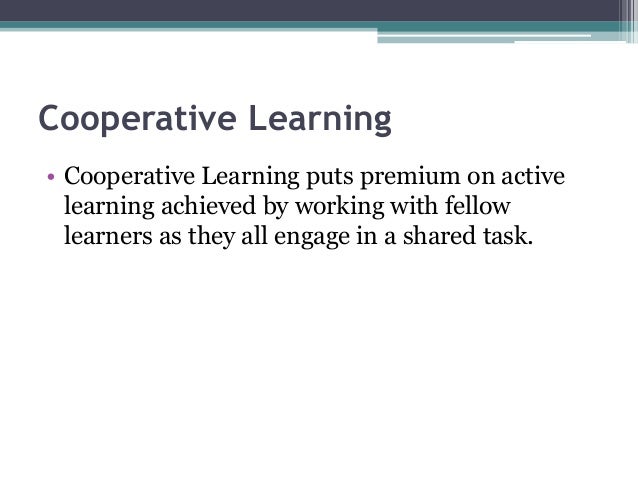 Cooperative Learning

• Cooperative Learning puts premium on active learning achieved by working with fellow learners as they all engage in a shared task.